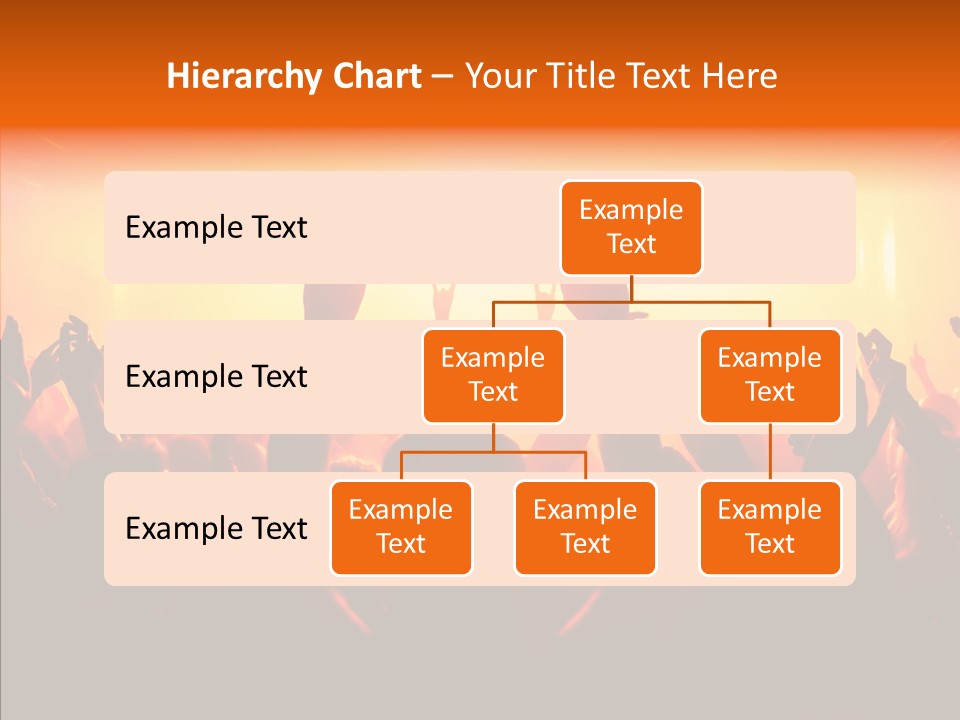 Hierarchy Chart – Your Title Text Here

Example Text

Example Text

Example Text

Example Text

Example Text

Example Text

Example Text

Example Text

Example Text